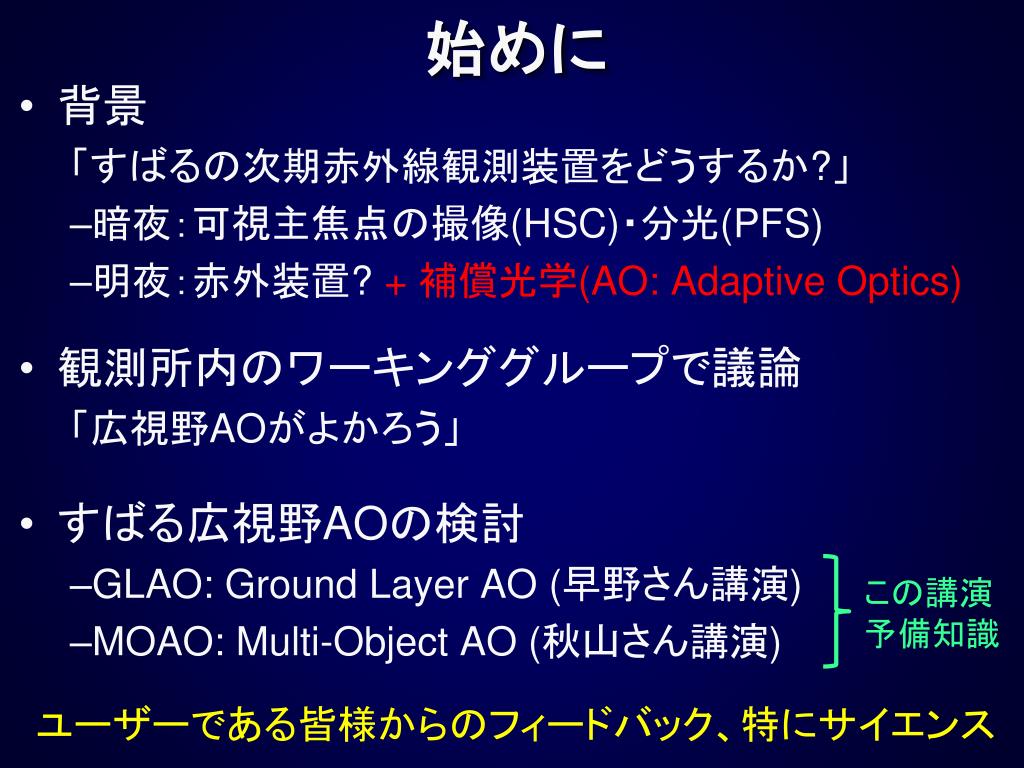 始めに

• 背景

「すばるの次期赤外線観測装置をどうするか?」

–暗夜：可視主焦点の撮像(HSC)・分光(PFS)

–明夜：赤外装置？ + 補償光学(AO: Adaptive Optics)

• 観測所内のワーキンググループで議論

「広視野AOがよかろう」

• すばる広視野AOの検討

–GLAO: Ground Layer AO (早野さん講演)

–MOAO: Multi-Object AO (秋山さん講演)

この講演
予備知識

ユーザーである皆様からのフィードバック、特にサイエンス